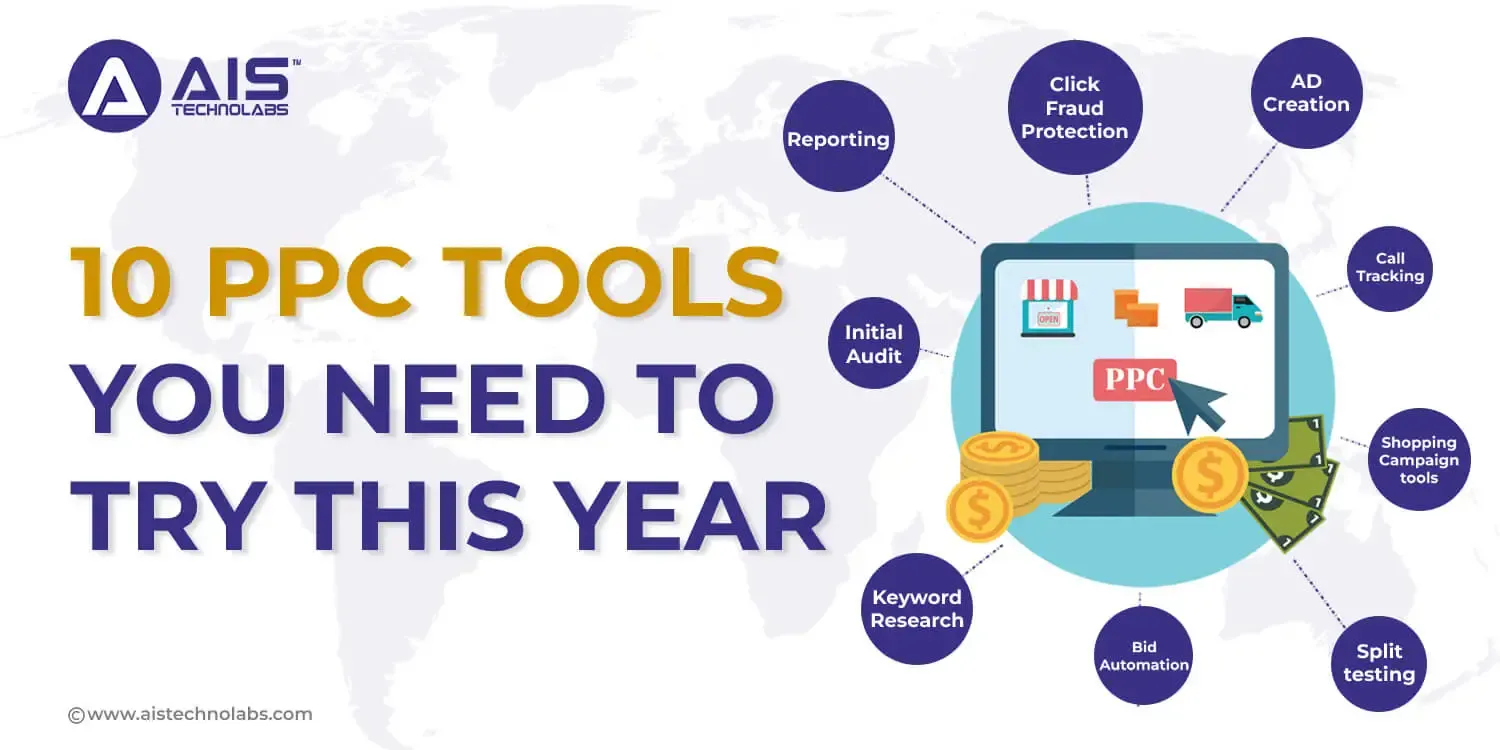 AIS™
TECHNOLABS

10 PPC TOOLS YOU NEED TO TRY THIS YEAR

Reporting

Click Fraud Protection

AD Creation

Call Tracking

Initial Audit

OPEN

PPC

Shopping Campaign tools

Keyword Research

Bid Automation

Split testing

©www.aistechnolabs.com